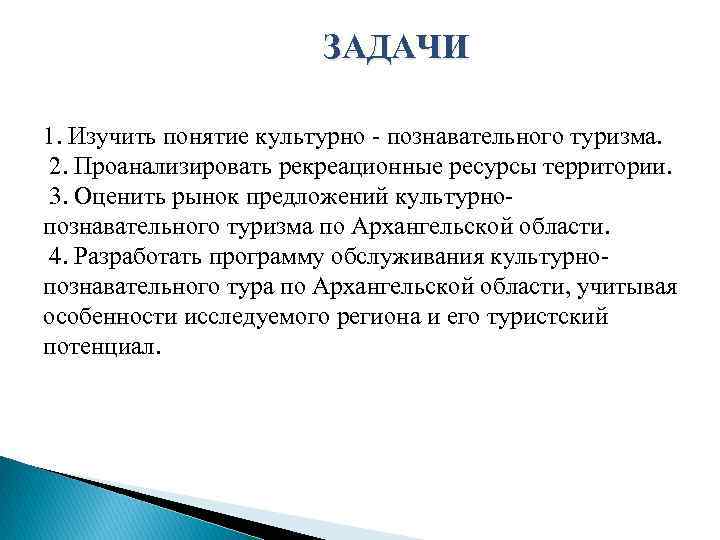 ЗАДАЧИ

1. Изучить понятие культурно - познавательного туризма.
2. Проанализировать рекреационные ресурсы территории.
3. Оценить рынок предложений культурно-познавательного туризма по Архангельской области.
4. Разработать программу обслуживания культурно-познавательного тура по Архангельской области, учитывая особенности исследуемого региона и его туристский потенциал.